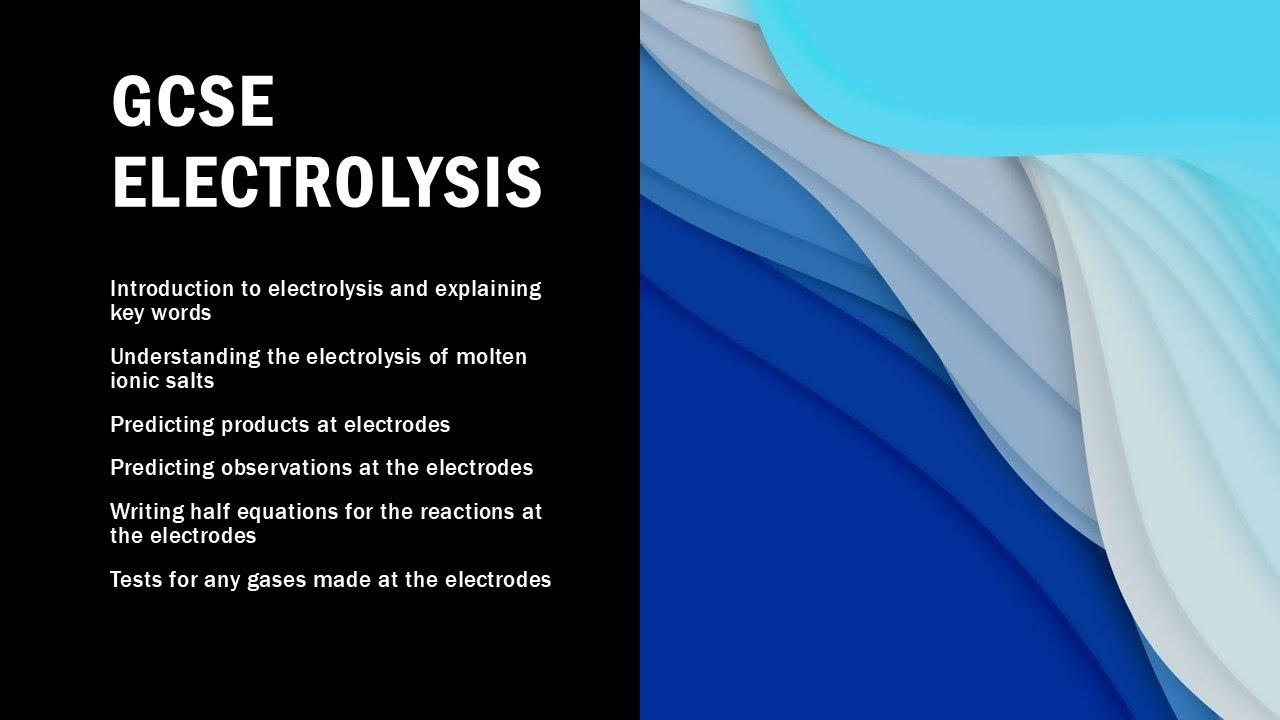 GCSE ELECTROLYSIS

Introduction to electrolysis and explaining key words

Understanding the electrolysis of molten ionic salts

Predicting products at electrodes

Predicting observations at the electrodes

Writing half equations for the reactions at the electrodes

Tests for any gases made at the electrodes